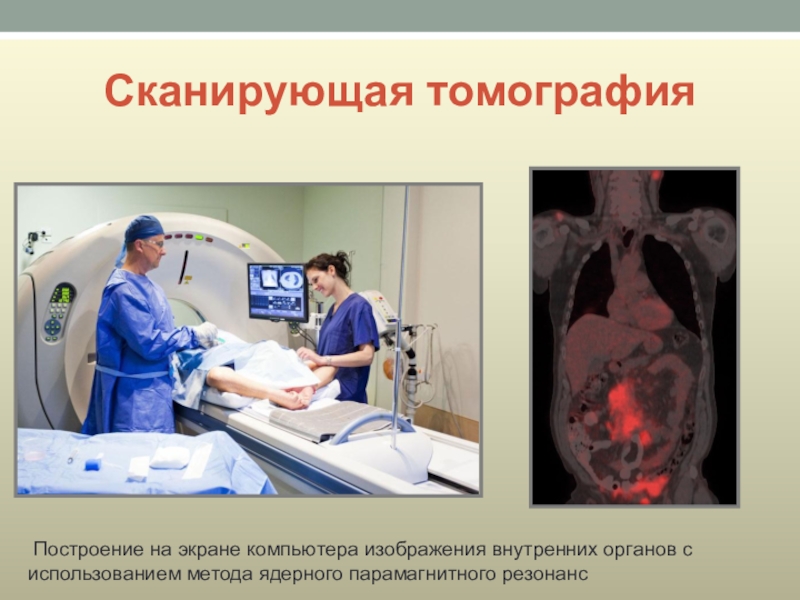 Сканирующая томография

Построение на экране компьютера изображения внутренних органов с использованием метода ядерного парамагнитного резонанс